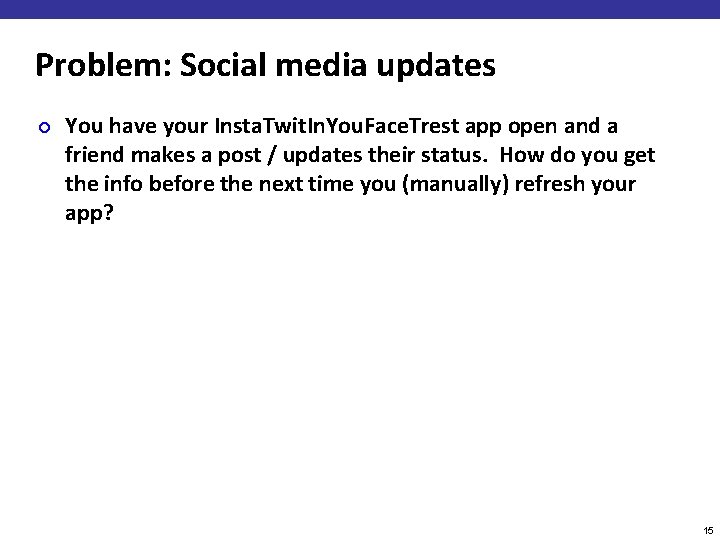 Problem: Social media updates

You have your InstaTwitInYouFaceTrest app open and a friend makes a post / updates their status.  How do you get the info before the next time you (manually) refresh your app?

15